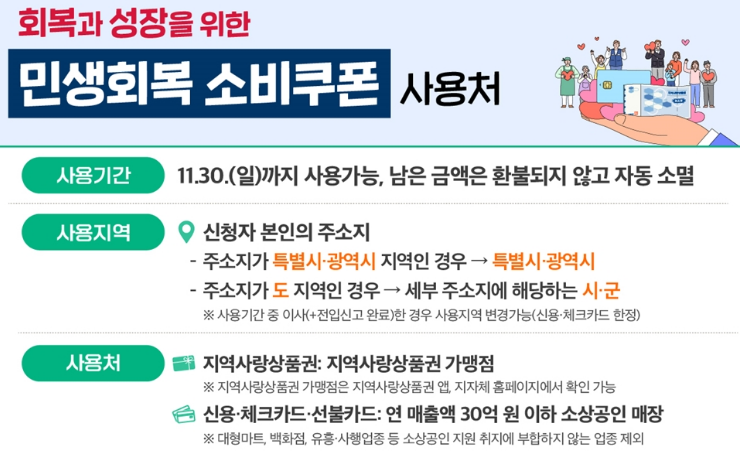 회복과 성장을 위한

민생회복 소비쿠폰 사용처

사용기간
11.30.(일)까지 사용가능, 남은 금액은 환불되지 않고 자동 소멸

사용지역
신청자 본인의 주소지
- 주소지가 특별시·광역시 지역인 경우 → 특별시·광역시
- 주소지가 도 지역인 경우 → 세부 주소지에 해당하는 시·군
※ 사용기간 중 이사(+전입신고 완료)한 경우 사용지역 변경가능(신용·체크카드 한정)

사용처
지역사랑상품권: 지역사랑상품권 가맹점
※ 지역사랑상품권 가맹점은 지역사랑상품권 앱, 지자체 홈페이지에서 확인 가능
신용·체크카드·선불카드: 연 매출액 30억 원 이하 소상공인 매장
※ 대형마트, 백화점, 유흥·사행업종 등 소상공인 지원 취지에 부합하지 않는 업종 제외